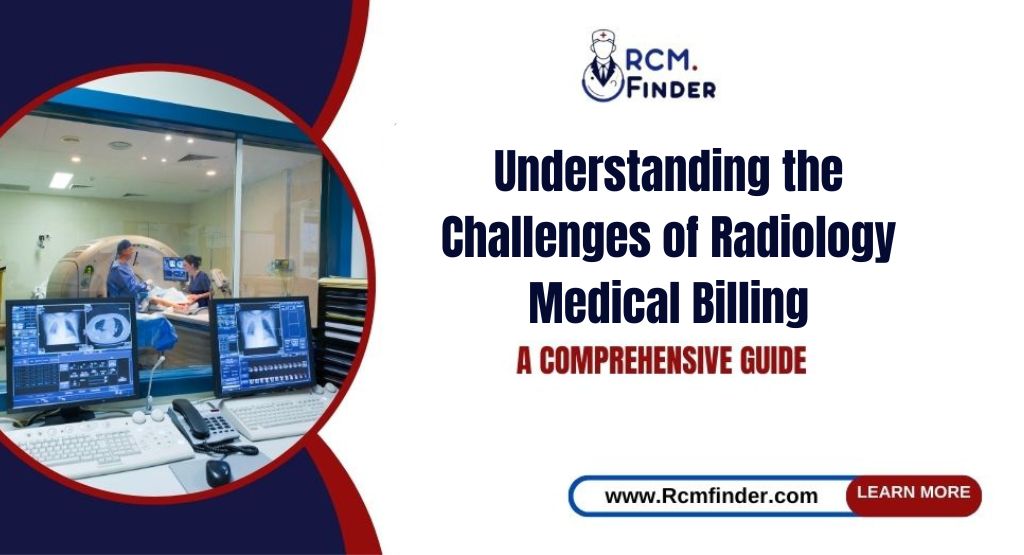 RCM.
FINDER

Understanding the Challenges of Radiology Medical Billing

A COMPREHENSIVE GUIDE

www.Rcmfinder.com

LEARN MORE